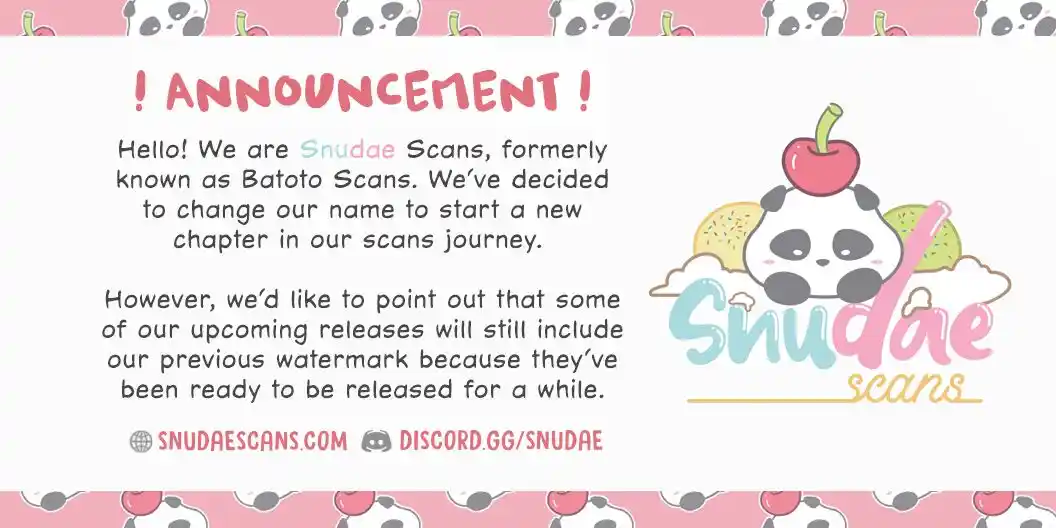 ! ANNOUNCEMENT !

Hello! We are Snudae Scans, formerly known as Batoto Scans. We've decided to change our name to start a new chapter in our scans journey.

However, we'd like to point out that some of our upcoming releases will still include our previous watermark because they've been ready to be released for a while.

SNUDAESCANS.COM DISCORD.GG/SNUDAE

Snudae scans